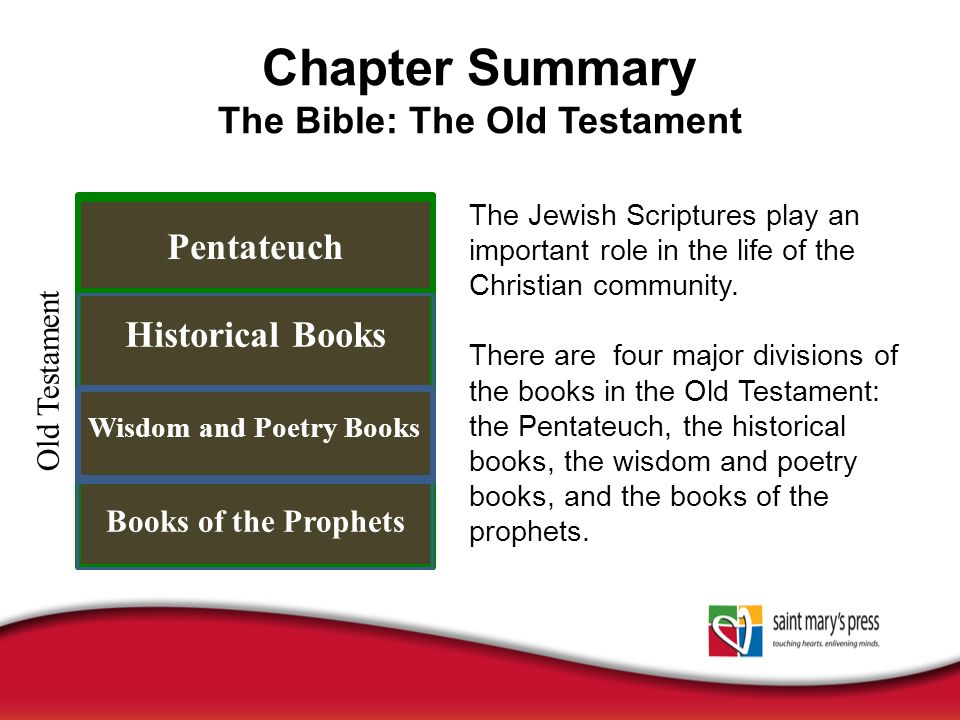 Chapter Summary
The Bible: The Old Testament

Old Testament

Pentateuch

Historical Books

Wisdom and Poetry Books

Books of the Prophets

The Jewish Scriptures play an important role in the life of the Christian community.

There are four major divisions of the books in the Old Testament: the Pentateuch, the historical books, the wisdom and poetry books, and the books of the prophets.

saint mary's press
touching hearts. enlivening minds.